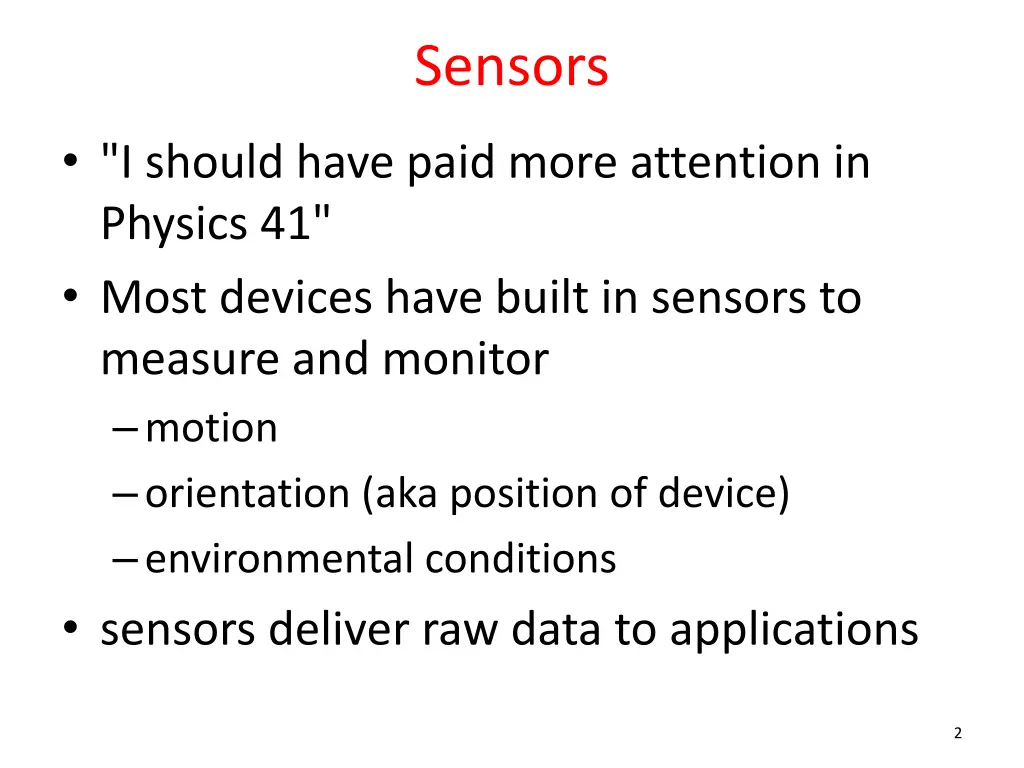 Sensors

• "I should have paid more attention in Physics 41"
• Most devices have built in sensors to measure and monitor
– motion
– orientation (aka position of device)
– environmental conditions
• sensors deliver raw data to applications

2